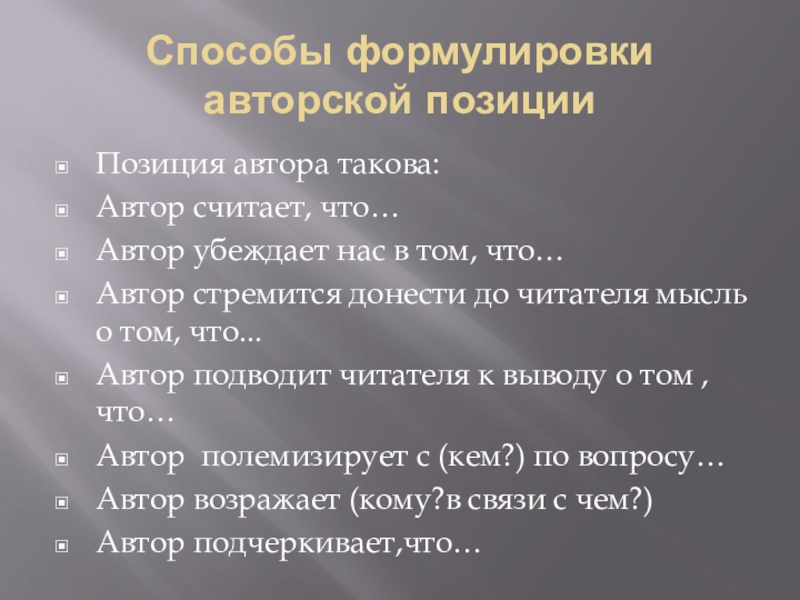 Способы формулировки авторской позиции

Позиция автора такова:
Автор считает, что…
Автор убеждает нас в том, что…
Автор стремится донести до читателя мысль о том, что...
Автор подводит читателя к выводу о том , что…
Автор  полемизирует с (кем?) по вопросу…
Автор возражает (кому?в связи с чем?)
Автор подчеркивает,что…